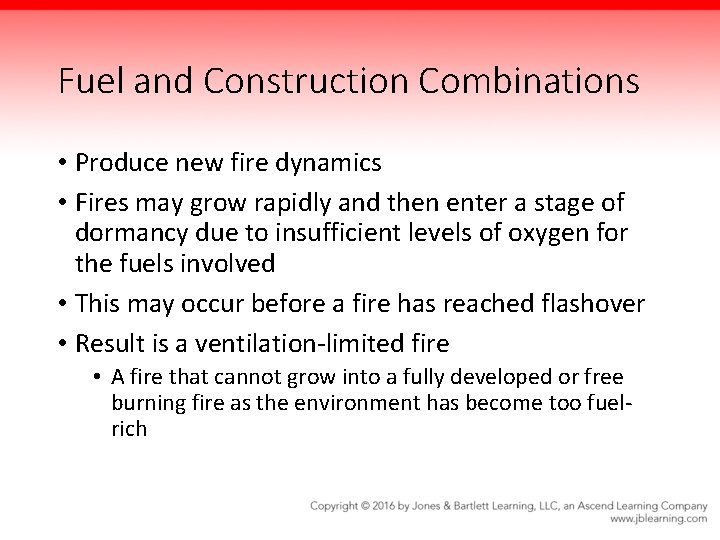 Fuel and Construction Combinations

• Produce new fire dynamics
• Fires may grow rapidly and then enter a stage of dormancy due to insufficient levels of oxygen for the fuels involved
• This may occur before a fire has reached flashover
• Result is a ventilation-limited fire
  • A fire that cannot grow into a fully developed or free burning fire as the environment has become too fuel-rich

Copyright © 2016 by Jones & Bartlett Learning, LLC, an Ascend Learning Company
www.jblearning.com